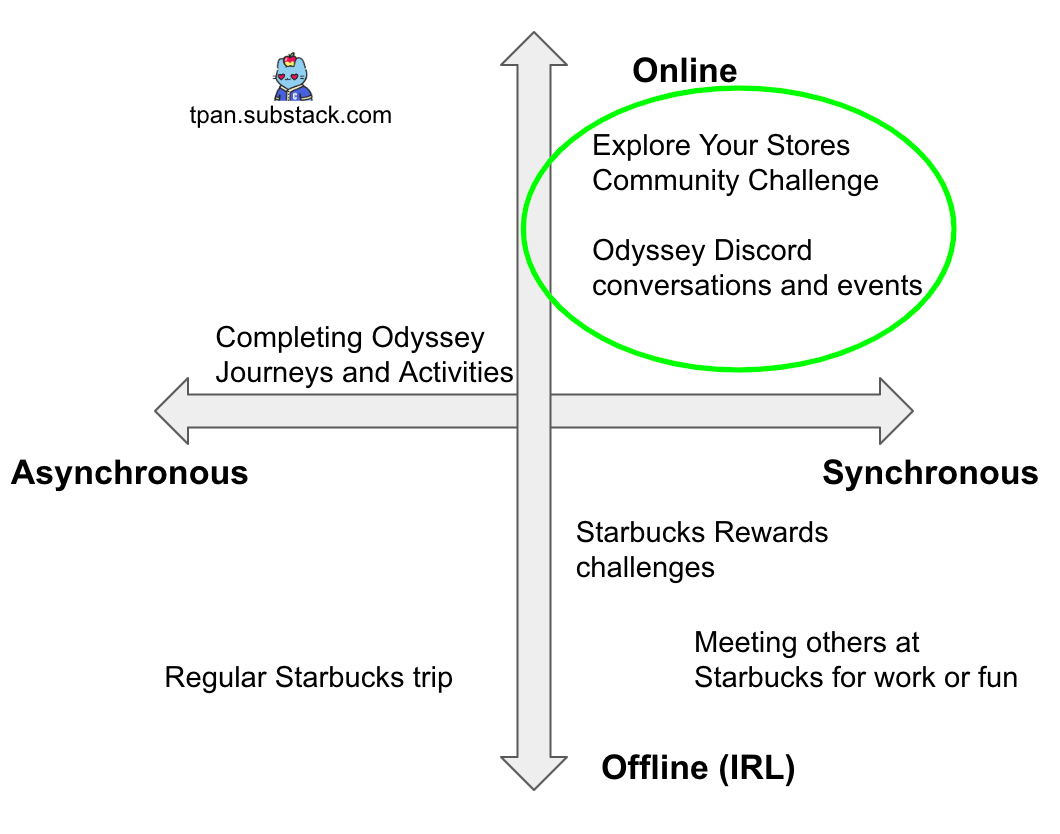 tpan.substack.com

Online

Explore Your Stores Community Challenge

Odyssey Discord conversations and events

Completing Odyssey Journeys and Activities

Asynchronous

Synchronous

Starbucks Rewards challenges

Meeting others at Starbucks for work or fun

Regular Starbucks trip

Offline (IRL)